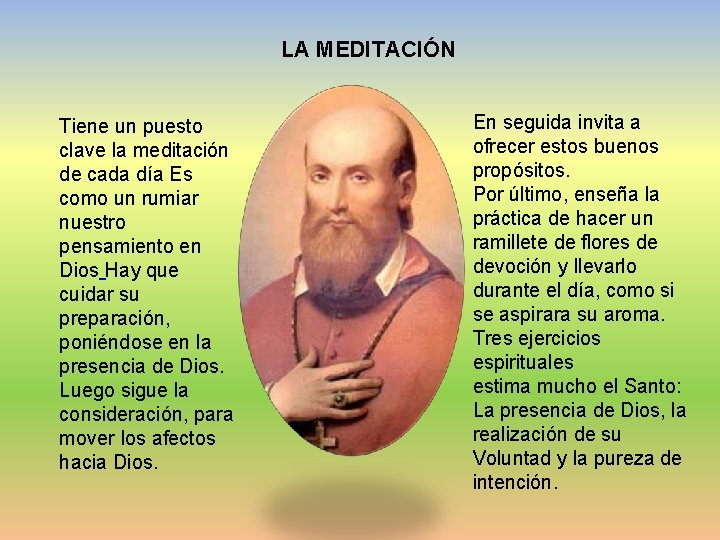 LA MEDITACIÓN

Tiene un puesto clave la meditación de cada día Es como un rumiar nuestro pensamiento en Dios Hay que cuidar su preparación, poniéndose en la presencia de Dios. Luego sigue la consideración, para mover los afectos hacia Dios.

En seguida invita a ofrecer estos buenos propósitos.
Por último, enseña la práctica de hacer un ramillete de flores de devoción y llevarlo durante el día, como si se aspirara su aroma.
Tres ejercicios espirituales estima mucho el Santo: La presencia de Dios, la realización de su Voluntad y la pureza de intención.